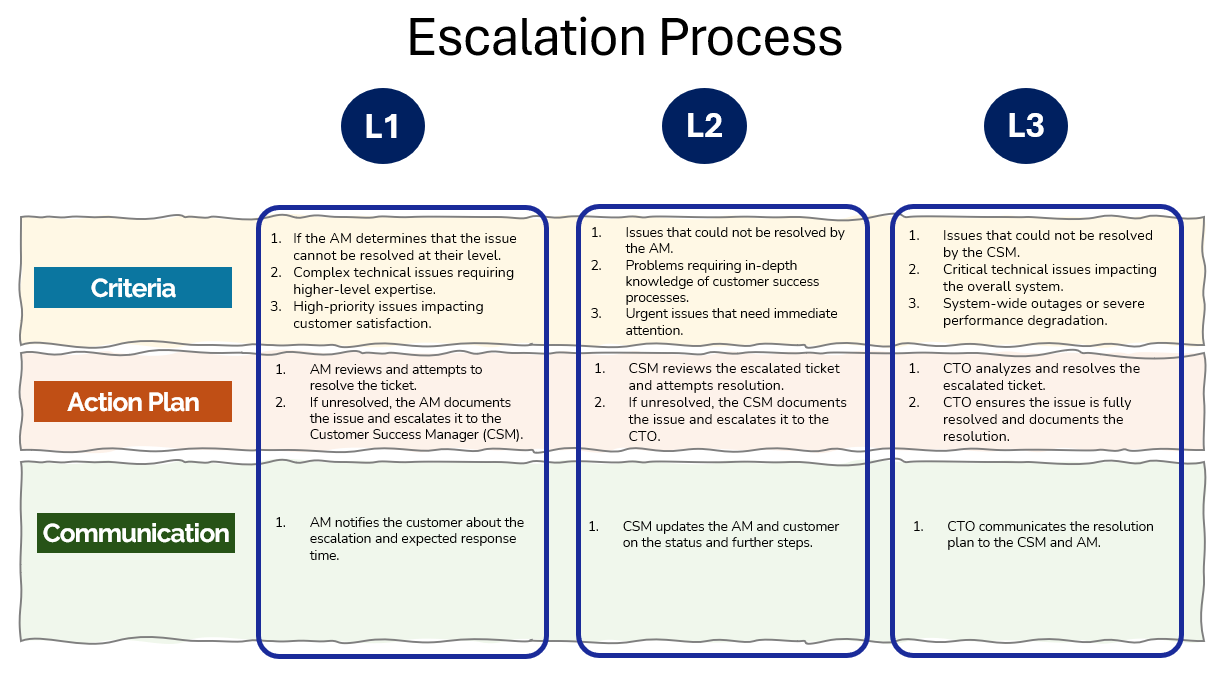 Escalation Process

| | L1 | L2 | L3 |
|---|---|---|---|
| Criteria | 1. If the AM determines that the issue cannot be resolved at their level. 2. Complex technical issues requiring higher-level expertise. 3. High-priority issues impacting customer satisfaction. | 1. Issues that could not be resolved by the AM. 2. Problems requiring in-depth knowledge of customer success processes. 3. Urgent issues that need immediate attention. | 1. Issues that could not be resolved by the CSM. 2. Critical technical issues impacting the overall system. 3. System-wide outages or severe performance degradation. |
| Action Plan | 1. AM reviews and attempts to resolve the ticket. 2. If unresolved, the AM documents the issue and escalates it to the Customer Success Manager (CSM). | 1. CSM reviews the escalated ticket and attempts resolution. 2. If unresolved, the CSM documents the issue and escalates it to the CTO. | 1. CTO analyzes and resolves the escalated ticket. 2. CTO ensures the issue is fully resolved and documents the resolution. |
| Communication | 1. AM notifies the customer about the escalation and expected response time. | 1. CSM updates the AM and customer on the status and further steps. | 1. CTO communicates the resolution plan to the CSM and AM. |